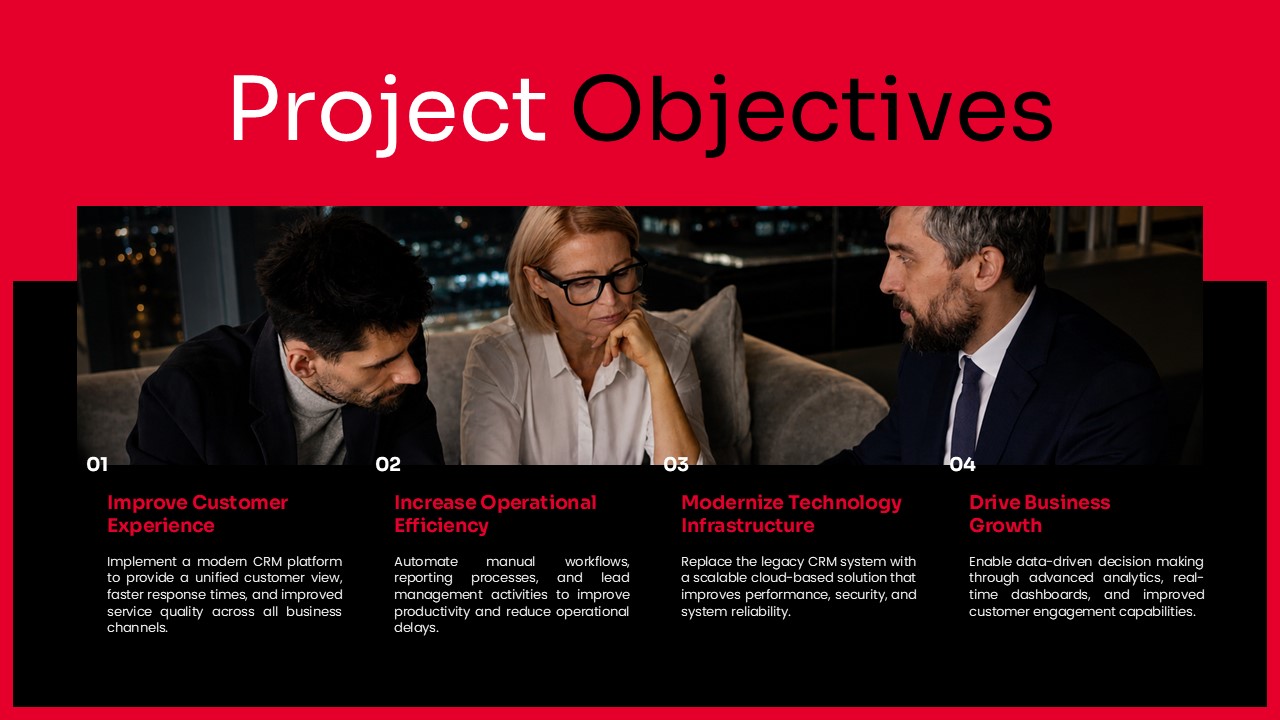 Project Objectives

01

Improve Customer Experience

Implement a modern CRM platform to provide a unified customer view, faster response times, and improved service quality across all business channels.

02

Increase Operational Efficiency

Automate manual workflows, reporting processes, and lead management activities to improve productivity and reduce operational delays.

03

Modernize Technology Infrastructure

Replace the legacy CRM system with a scalable cloud-based solution that improves performance, security, and system reliability.

04

Drive Business Growth

Enable data-driven decision making through advanced analytics, real-time dashboards, and improved customer engagement capabilities.